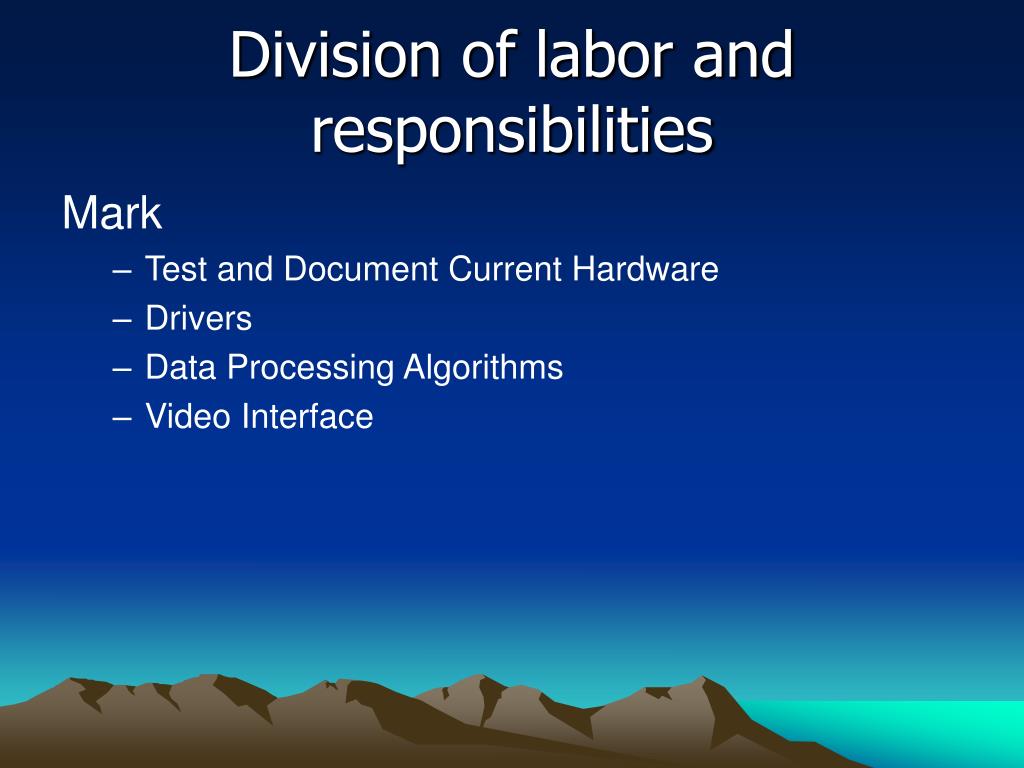 Division of labor and responsibilities

Mark
– Test and Document Current Hardware
– Drivers
– Data Processing Algorithms
– Video Interface